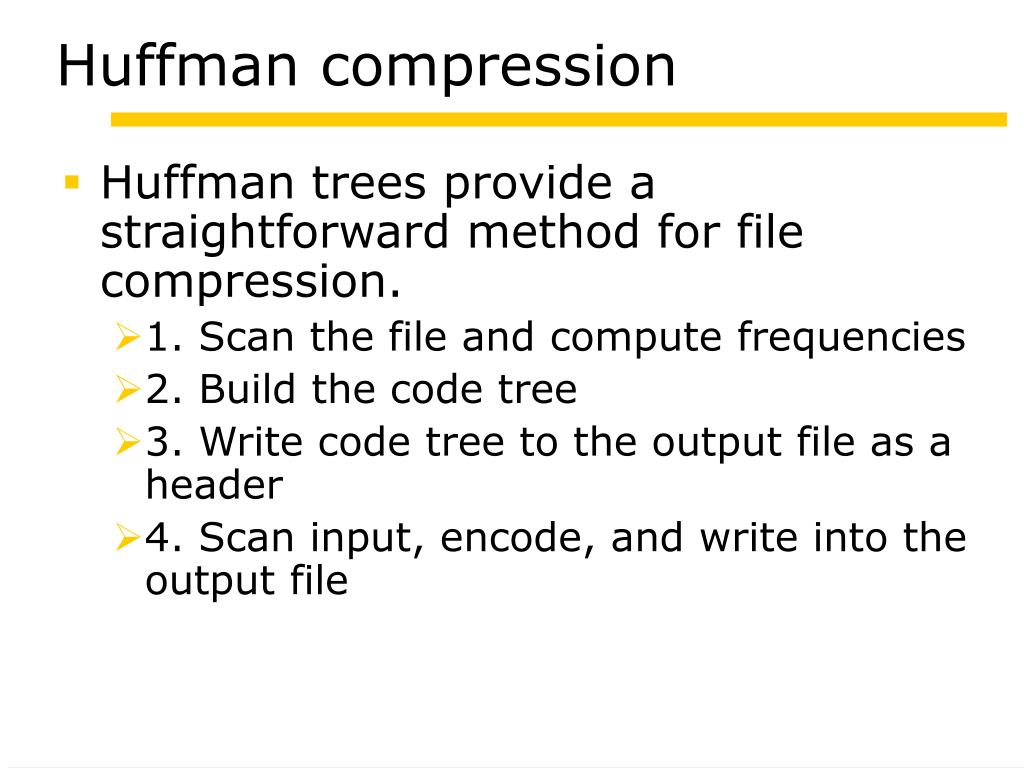 Huffman compression

Huffman trees provide a straightforward method for file compression.

1. Scan the file and compute frequencies

2. Build the code tree

3. Write code tree to the output file as a header

4. Scan input, encode, and write into the output file